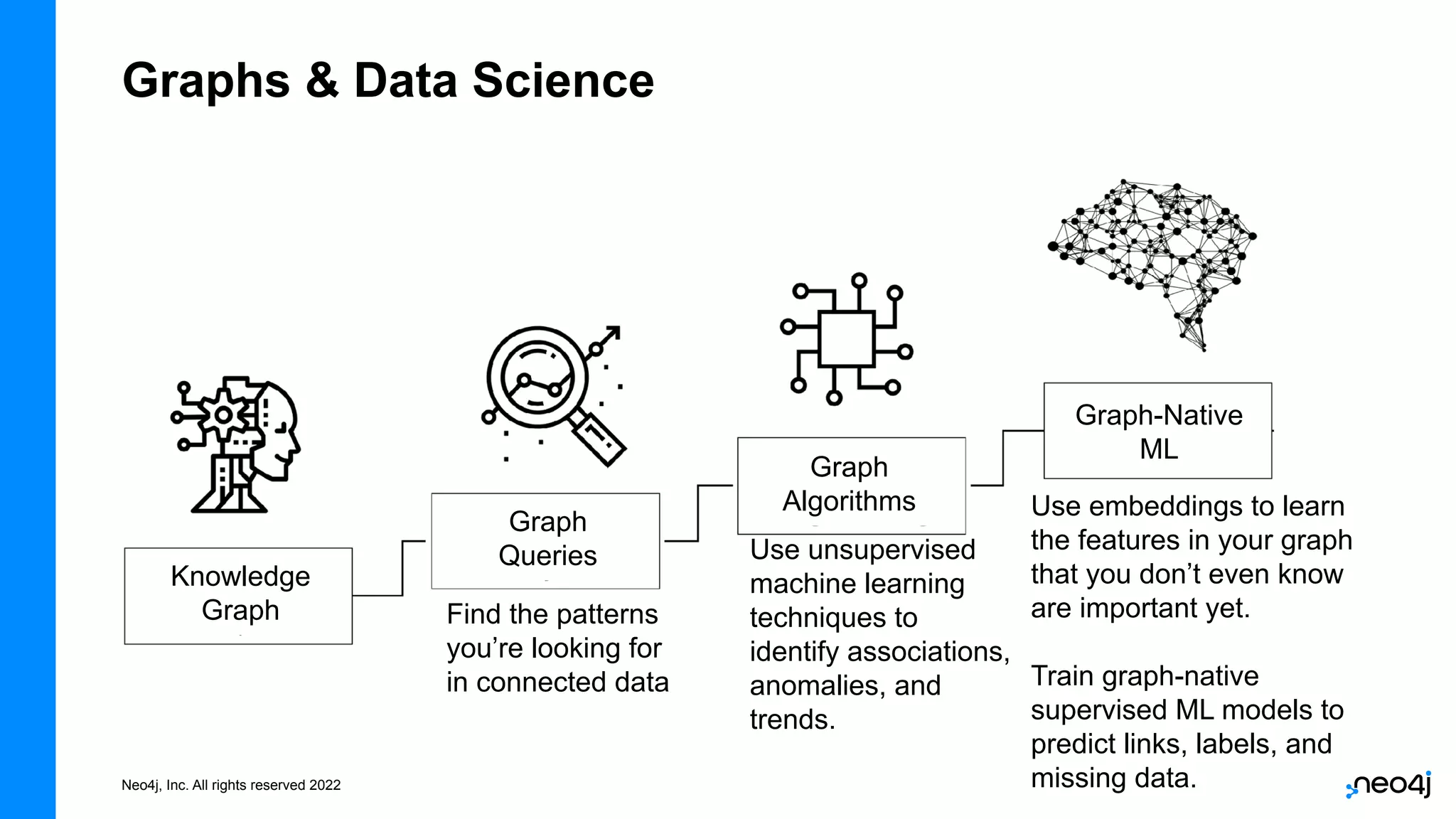 Graphs & Data Science

Knowledge Graph

Graph Queries

Find the patterns you're looking for in connected data

Graph Algorithms

Use unsupervised machine learning techniques to identify associations, anomalies, and trends.

Graph-Native ML

Use embeddings to learn the features in your graph that you don't even know are important yet.

Train graph-native supervised ML models to predict links, labels, and missing data.

Neo4j, Inc. All rights reserved 2022

neo4j